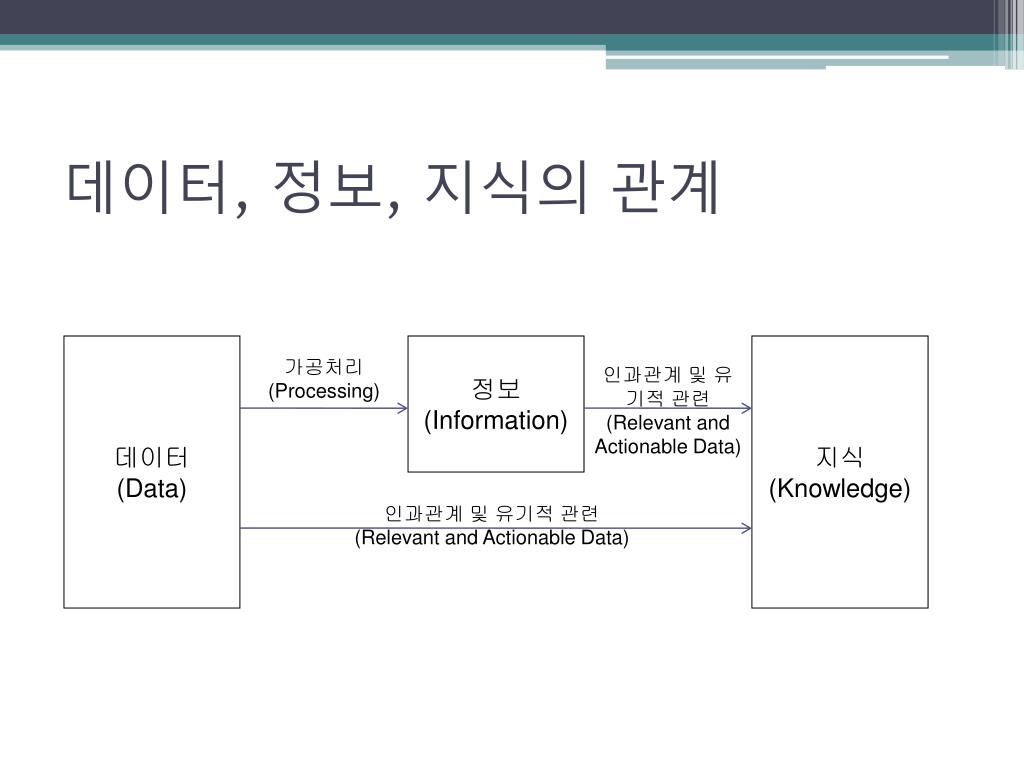 데이터, 정보, 지식의 관계

데이터
(Data)

가공처리
(Processing)

정보
(Information)

인과관계 및 유기적 관련
(Relevant and Actionable Data)

지식
(Knowledge)

인과관계 및 유기적 관련
(Relevant and Actionable Data)